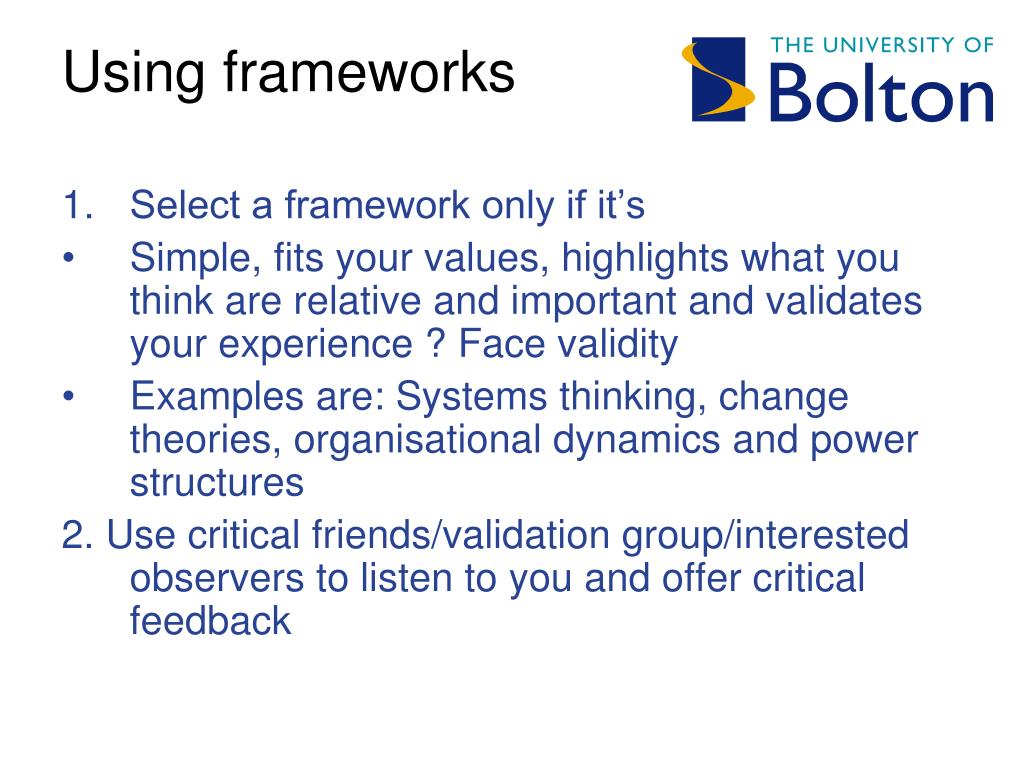 Using frameworks

THE UNIVERSITY OF
Bolton

1. Select a framework only if it’s
• Simple, fits your values, highlights what you think are relative and important and validates your experience ? Face validity
• Examples are: Systems thinking, change theories, organisational dynamics and power structures
2. Use critical friends/validation group/interested observers to listen to you and offer critical feedback